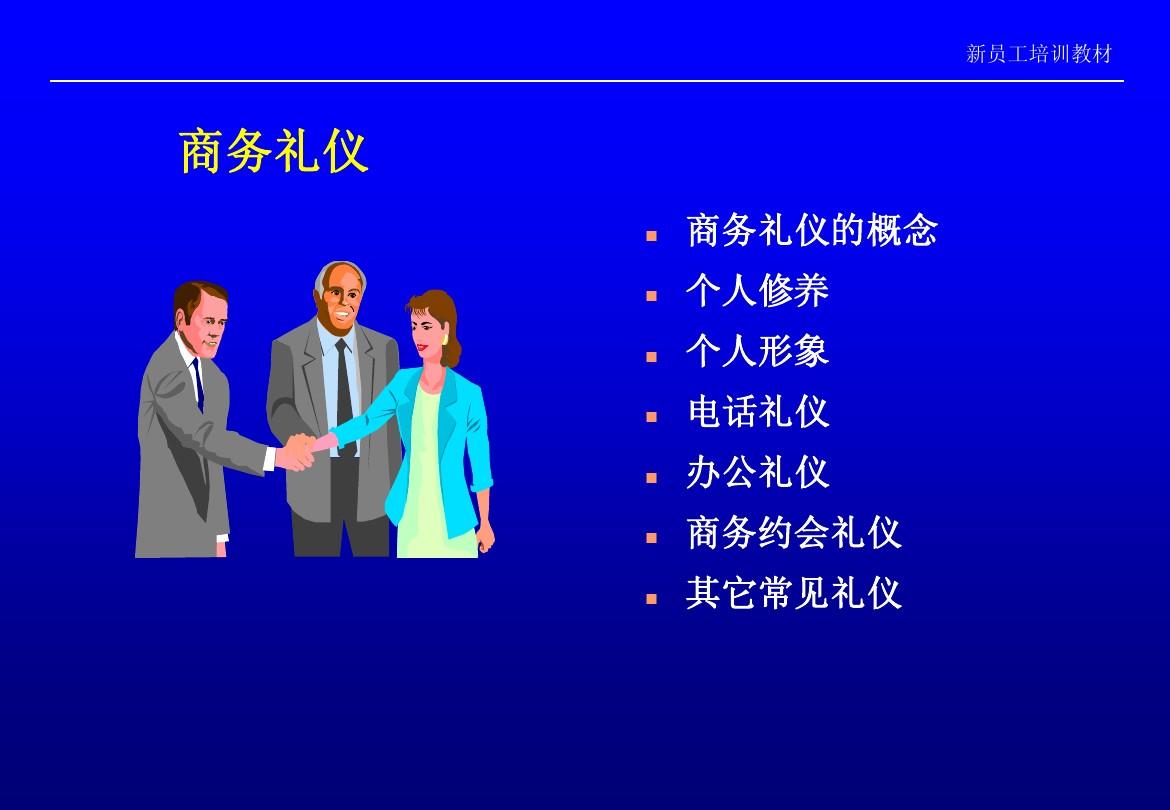 新员工培训教材

商务礼仪

- 商务礼仪的概念
- 个人修养
- 个人形象
- 电话礼仪
- 办公礼仪
- 商务约会礼仪
- 其它常见礼仪